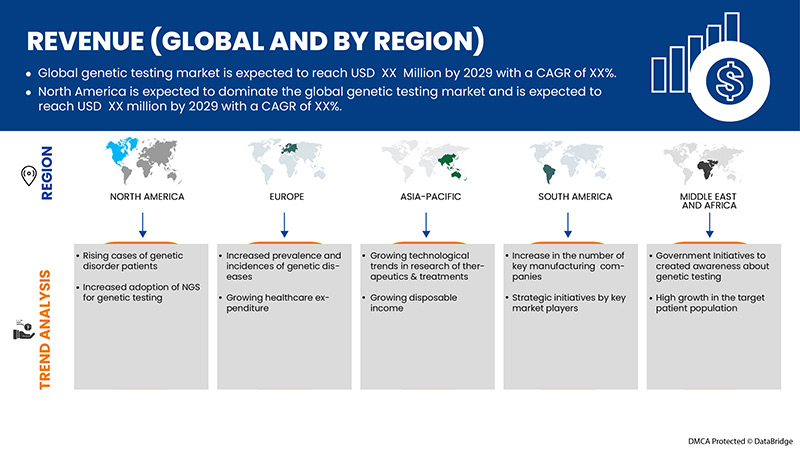 REVENUE (GLOBAL AND BY REGION)

• Global genetic testing market is expected to reach USD XX Million by 2029 with a CAGR of XX%.
• North America is expected to dominate the global genetic testing market and is expected to reach USD XX million by 2029 with a CAGR of XX%.

REGION

NORTH AMERICA

EUROPE

ASIA-PACIFIC

SOUTH AMERICA

MIDDLE EAST AND AFRICA

TREND ANALYSIS

• Rising cases of genetic disorder patients
• Increased adoption of NGS for genetic testing

• Increased prevalence and incidences of genetic diseases
• Growing healthcare expenditure

• Growing technological trends in research of therapeutics & treatments
• Growing disposable income

• Increase in the number of key manufacturing companies
• Strategic initiatives by key market players

• Government Initiatives to created awareness about genetic testing
• High growth in the target patient population

DMCA Protected © DataBridge